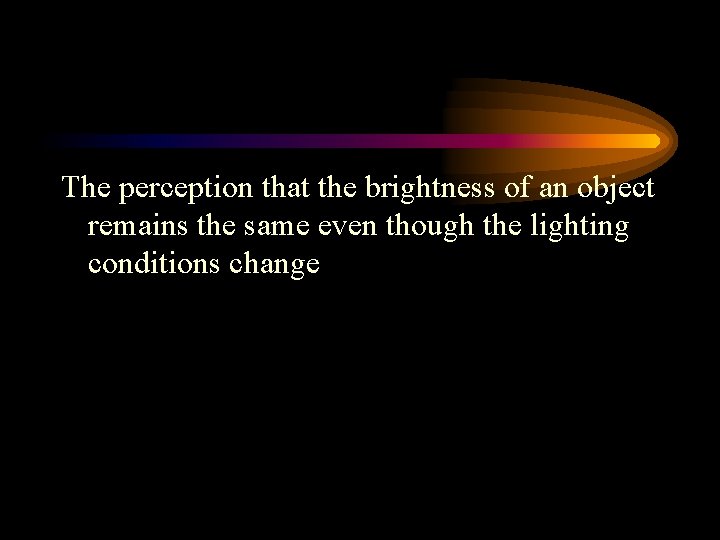 The perception that the brightness of an object remains the same even though the lighting conditions change